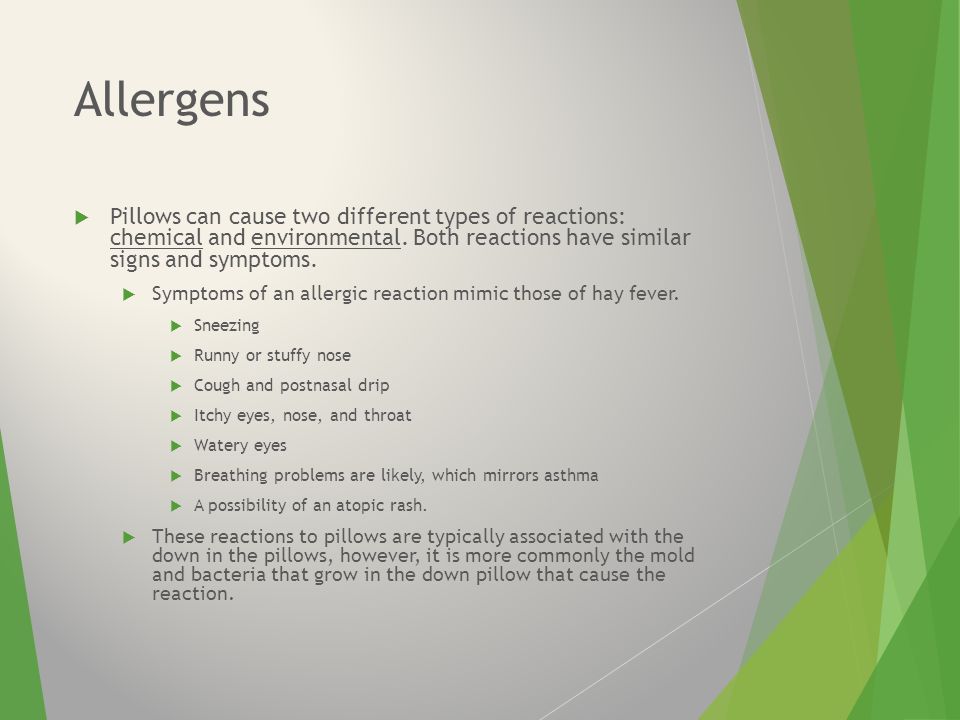 Allergens

Pillows can cause two different types of reactions: chemical and environmental. Both reactions have similar signs and symptoms.

Symptoms of an allergic reaction mimic those of hay fever.

Sneezing

Runny or stuffy nose

Cough and postnasal drip

Itchy eyes, nose, and throat

Watery eyes

Breathing problems are likely, which mirrors asthma

A possibility of an atopic rash.

These reactions to pillows are typically associated with the down in the pillows, however, it is more commonly the mold and bacteria that grow in the down pillow that cause the reaction.